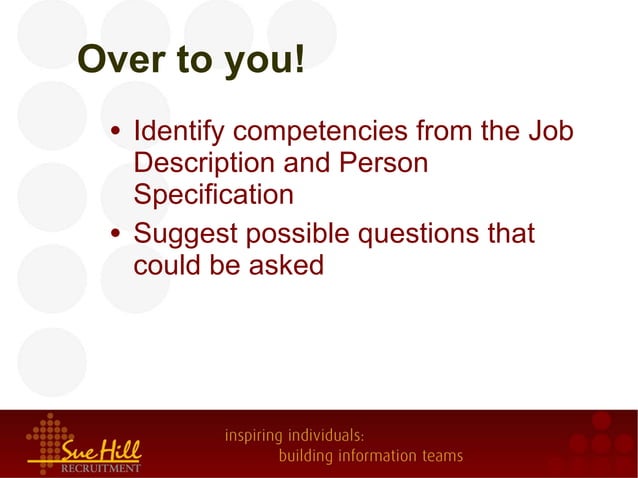 Over to you!

• Identify competencies from the Job Description and Person Specification
• Suggest possible questions that could be asked

Sue Hill
RECRUITMENT

inspiring individuals:
building information teams